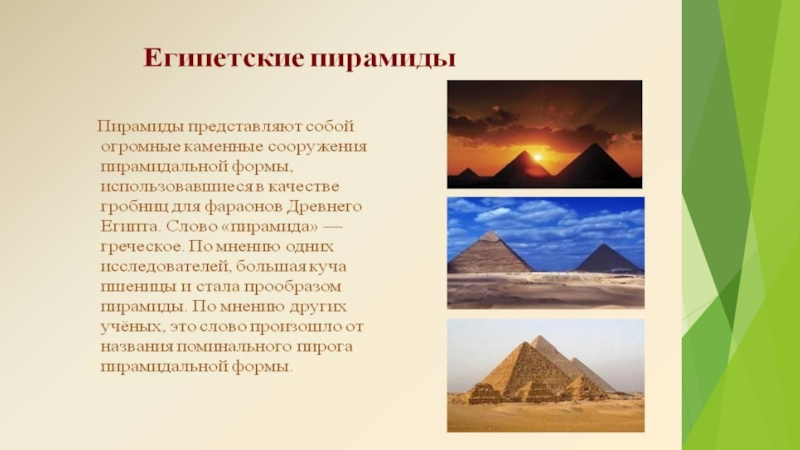 Египетские пирамиды

Пирамиды представляют собой огромные каменные сооружения пирамидальной формы, использовавшиеся в качестве гробниц для фараонов Древнего Египта. Слово «пирамида» — греческое. По мнению одних исследователей, большая куча пшеницы и стала прообразом пирамиды. По мнению других учёных, это слово произошло от названия поминального пирога пирамидальной формы.